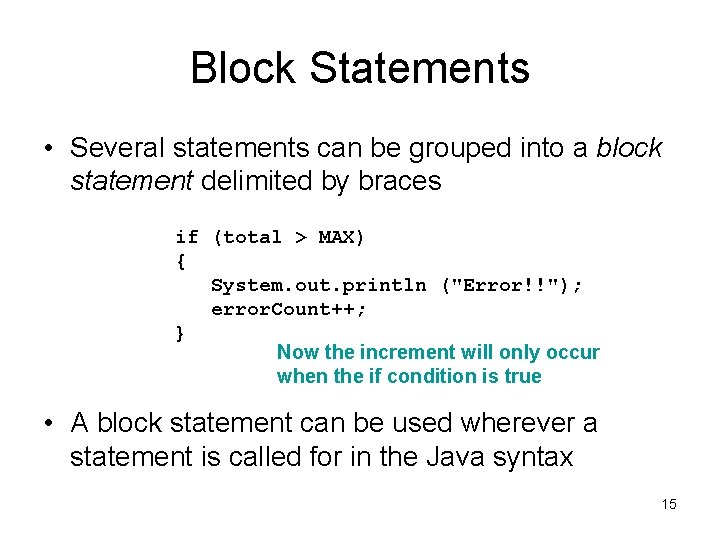 Block Statements

• Several statements can be grouped into a block statement delimited by braces

if (total > MAX)
{
   System.out.println ("Error!!");
   errorCount++;
}

Now the increment will only occur when the if condition is true

• A block statement can be used wherever a statement is called for in the Java syntax

15